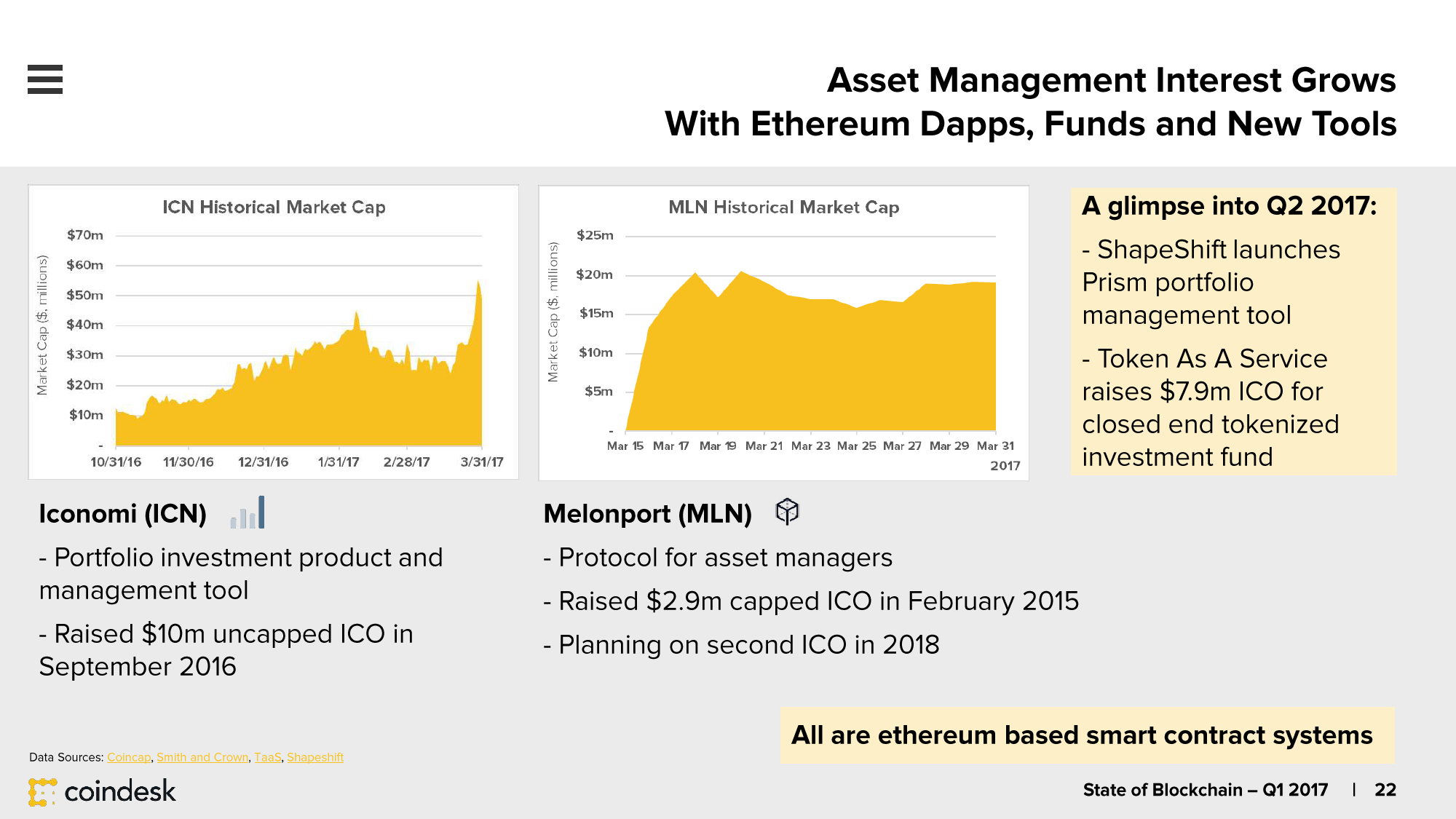 Asset Management Interest Grows
With Ethereum Dapps, Funds and New Tools

ICN Historical Market Cap

Market Cap ($, millions)

$70m
$60m
$50m
$40m
$30m
$20m
$10m
-

10/31/16 11/30/16 12/31/16 1/31/17 2/28/17 3/31/17

MLN Historical Market Cap

Market Cap ($, millions)

$25m
$20m
$15m
$10m
$5m
-

Mar 15 Mar 17 Mar 19 Mar 21 Mar 23 Mar 25 Mar 27 Mar 29 Mar 31
2017

A glimpse into Q2 2017:

- ShapeShift launches Prism portfolio management tool

- Token As A Service raises $7.9m ICO for closed end tokenized investment fund

Iconomi (ICN)

- Portfolio investment product and management tool

- Raised $10m uncapped ICO in September 2016

Melonport (MLN)

- Protocol for asset managers

- Raised $2.9m capped ICO in February 2015

- Planning on second ICO in 2018

All are ethereum based smart contract systems

Data Sources: Coincap, Smith and Crown, TaaS, Shapeshift

coindesk

State of Blockchain – Q1 2017 | 22